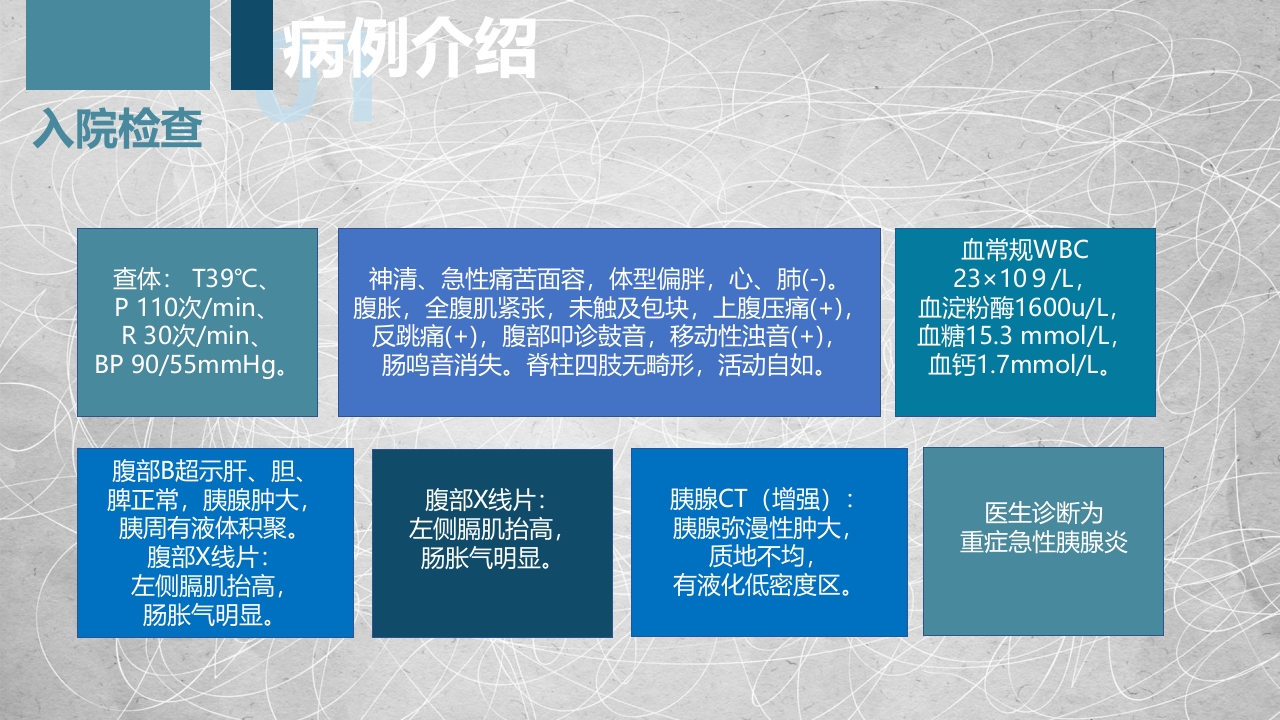 病例介绍

入院检查

查体： T39℃、P 110次/min、R 30次/min、BP 90/55mmHg。

神清、急性痛苦面容，体型偏胖，心、肺(-)。腹胀，全腹肌紧张，未触及包块，上腹压痛(+)，反跳痛(+)，腹部叩诊鼓音，移动性浊音(+)，肠鸣音消失。脊柱四肢无畸形，活动自如。

血常规WBC 23×10 9 /L，血淀粉酶1600u/L，血糖15.3 mmol/L，血钙1.7mmol/L。

腹部B超示肝、胆、脾正常，胰腺肿大，胰周有液体积聚。腹部X线片：左侧膈肌抬高，肠胀气明显。

腹部X线片：左侧膈肌抬高，肠胀气明显。

胰腺CT（增强）：胰腺弥漫性肿大，质地不均，有液化低密度区。

医生诊断为重症急性胰腺炎